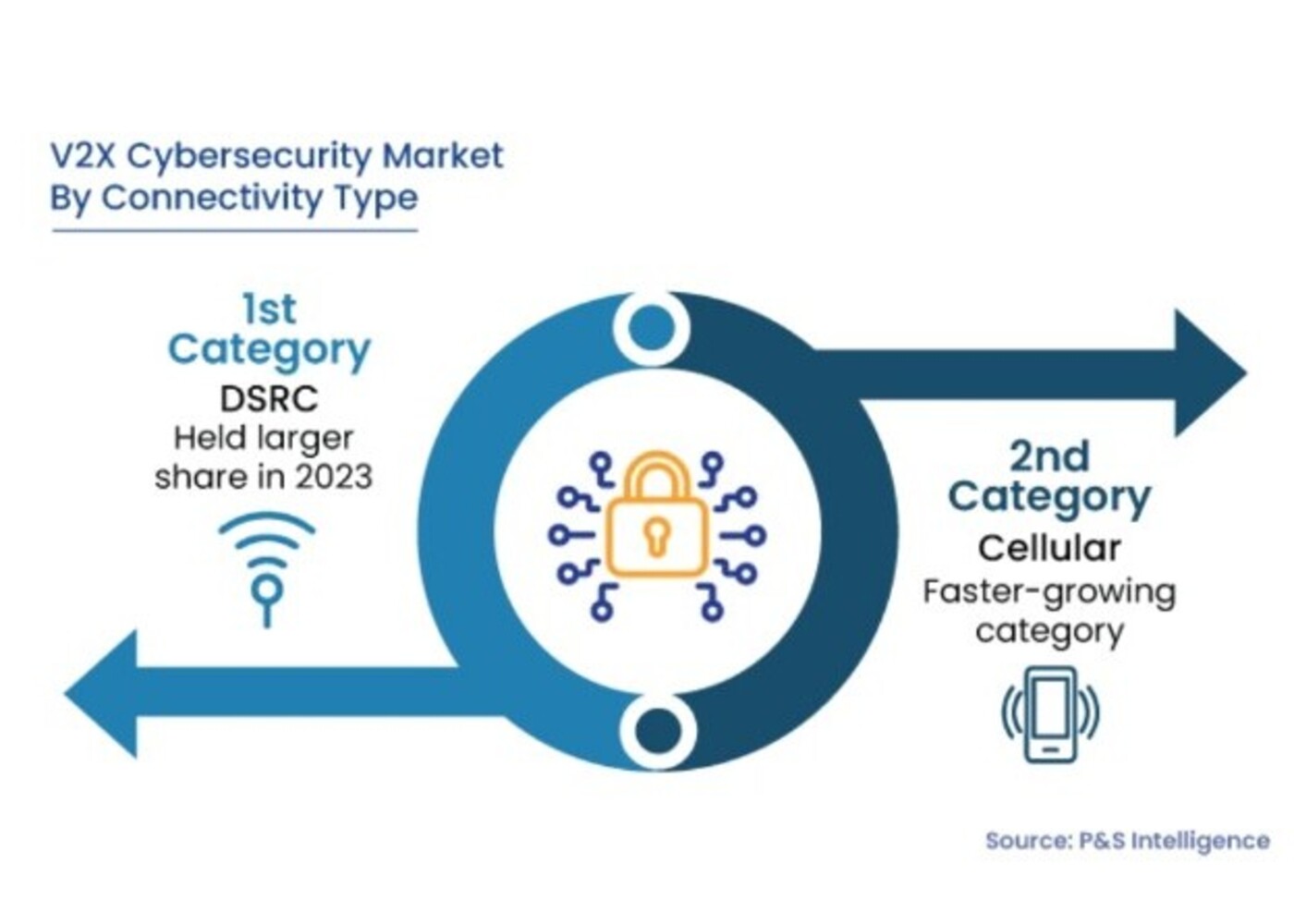 V2X Cybersecurity Market
By Connectivity Type

1st
Category
DSRC
Held larger share in 2023

2nd
Category
Cellular
Faster-growing category

Source: P&S Intelligence